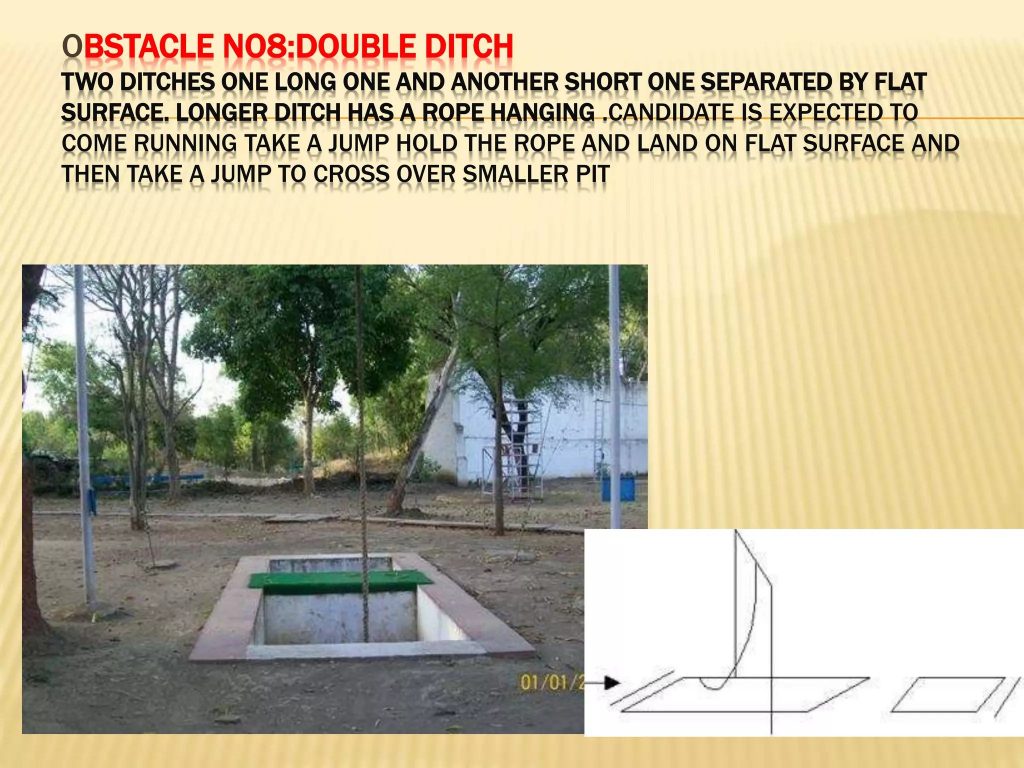 OBSTACLE NO8:DOUBLE DITCH
TWO DITCHES ONE LONG ONE AND ANOTHER SHORT ONE SEPARATED BY FLAT SURFACE. LONGER DITCH HAS A ROPE HANGING .CANDIDATE IS EXPECTED TO COME RUNNING TAKE A JUMP HOLD THE ROPE AND LAND ON FLAT SURFACE AND THEN TAKE A JUMP TO CROSS OVER SMALLER PIT

01/01/2